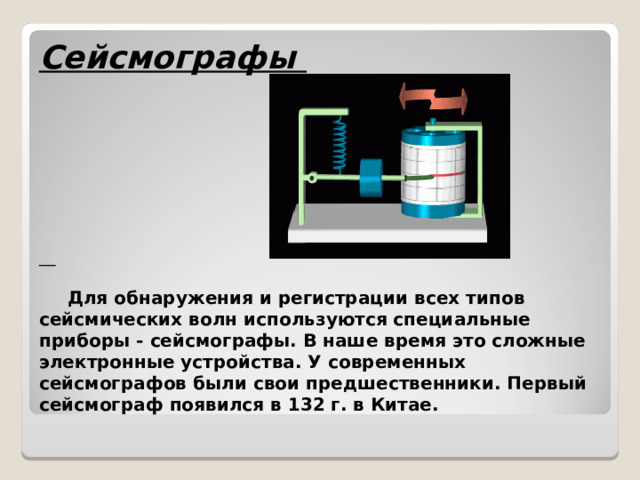 Сейсмографы

Для обнаружения и регистрации всех типов сейсмических волн используются специальные приборы - сейсмографы. В наше время это сложные электронные устройства. У современных сейсмографов были свои предшественники. Первый сейсмограф появился в 132 г. в Китае.